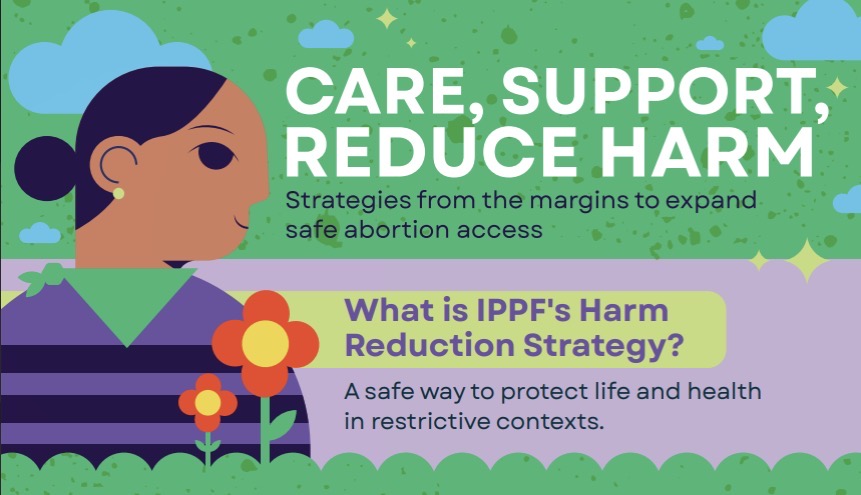 CARE, SUPPORT, REDUCE HARM

Strategies from the margins to expand safe abortion access

What is IPPF's Harm Reduction Strategy?

A safe way to protect life and health in restrictive contexts.